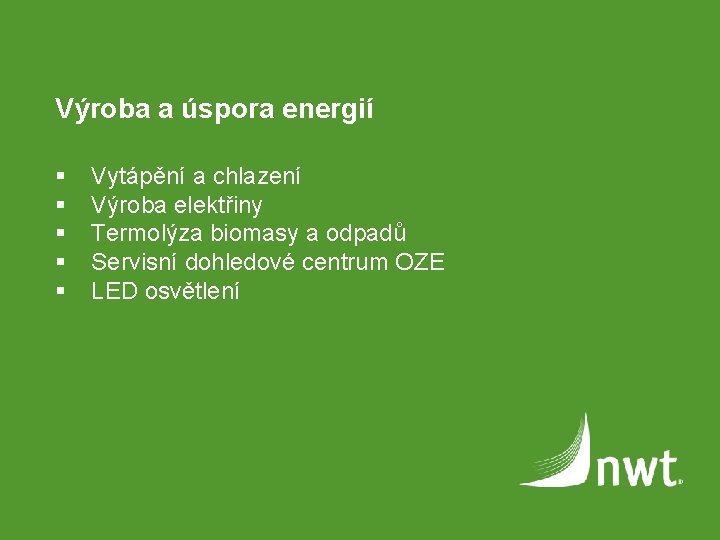 Výroba a úspora energií

▪ Vytápění a chlazení
▪ Výroba elektřiny
▪ Termolýza biomasy a odpadů
▪ Servisní dohledové centrum OZE
▪ LED osvětlení

nwt